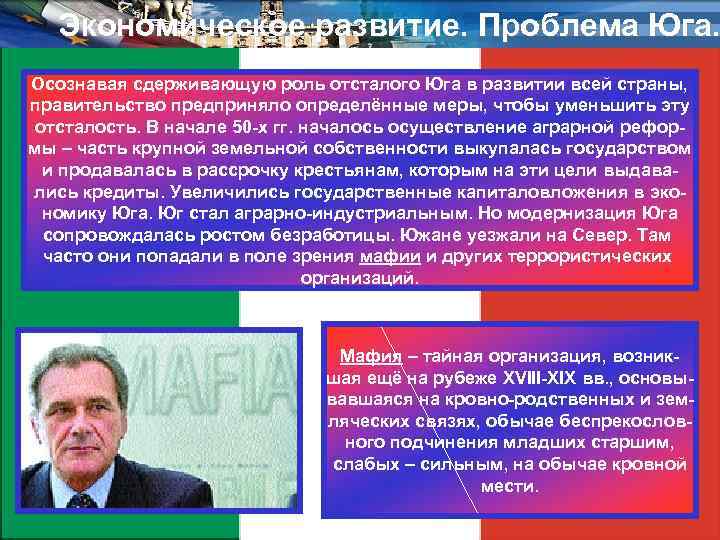 Экономическое развитие. Проблема Юга.

Осознавая сдерживающую роль отсталого Юга в развитии всей страны, правительство предприняло определённые меры, чтобы уменьшить эту отсталость. В начале 50-х гг. началось осуществление аграрной реформы – часть крупной земельной собственности выкупалась государством и продавалась в рассрочку крестьянам, которым на эти цели выдавались кредиты. Увеличились государственные капиталовложения в экономику Юга. Юг стал аграрно-индустриальным. Но модернизация Юга сопровождалась ростом безработицы. Южане уезжали на Север. Там часто они попадали в поле зрения мафии и других террористических организаций.

MAFIA

Мафия – тайная организация, возникшая ещё на рубеже XVIII-XIX вв., основывавшаяся на кровно-родственных и земляческих связях, обычае беспрекословного подчинения младших старшим, слабых – сильным, на обычае кровной мести.